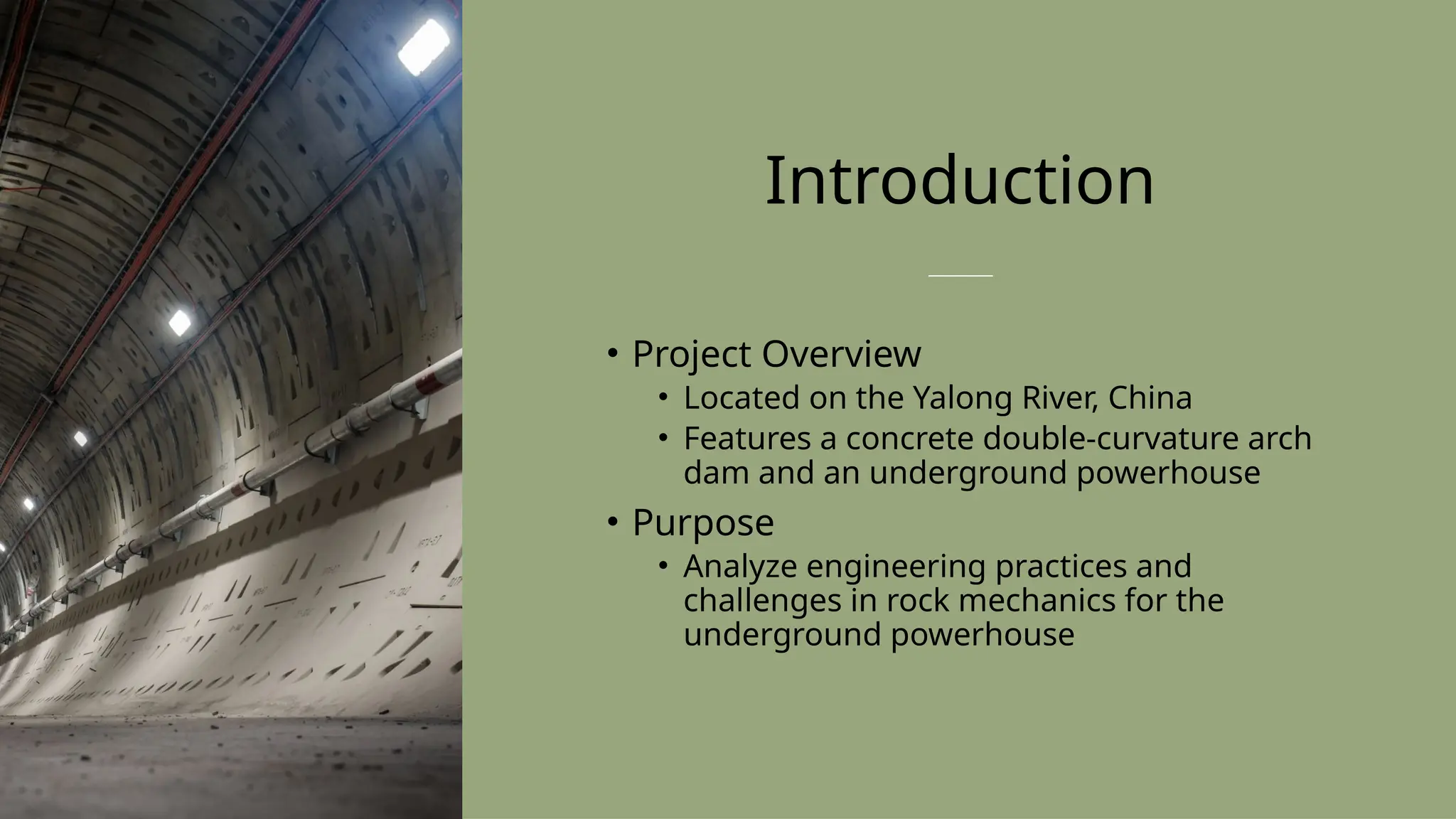 Introduction

• Project Overview
  • Located on the Yalong River, China
  • Features a concrete double-curvature arch dam and an underground powerhouse
• Purpose
  • Analyze engineering practices and challenges in rock mechanics for the underground powerhouse